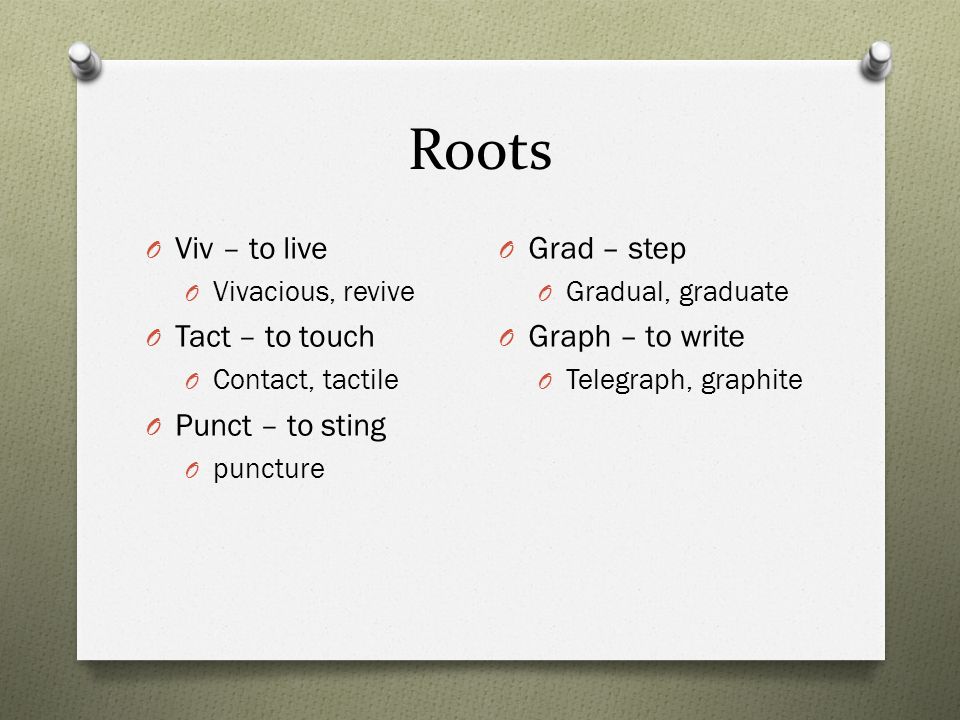 Roots

Viv – to live
Vivacious, revive
Tact – to touch
Contact, tactile
Punct – to sting
puncture

Grad – step
Gradual, graduate
Graph – to write
Telegraph, graphite